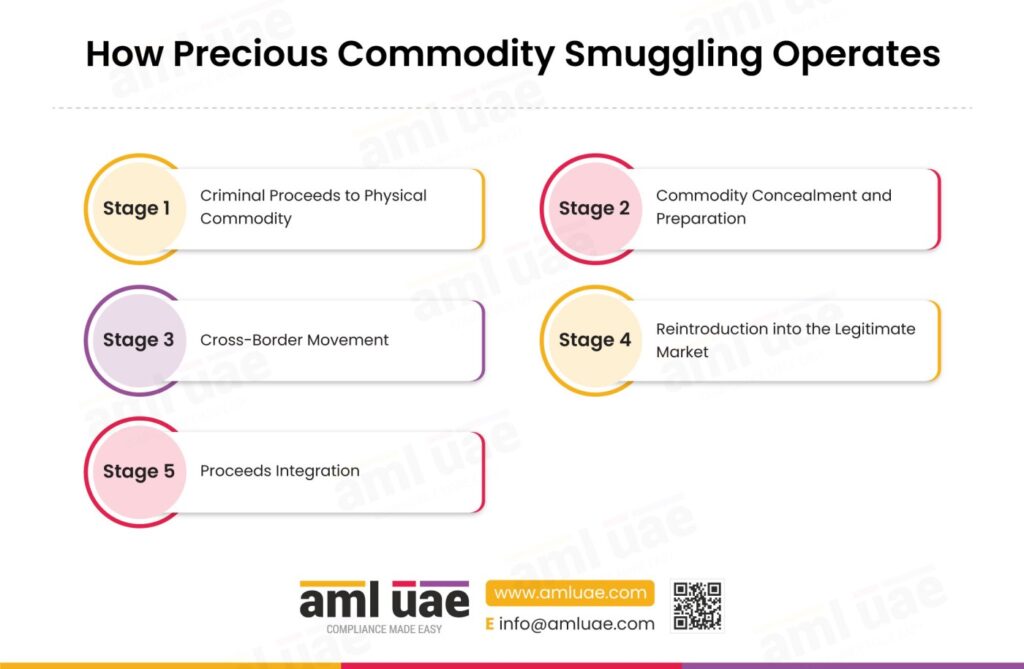 How Precious Commodity Smuggling Operates

Stage 1
Criminal Proceeds to Physical Commodity

Stage 2
Commodity Concealment and Preparation

Stage 3
Cross-Border Movement

Stage 4
Reintroduction into the Legitimate Market

Stage 5
Proceeds Integration

aml uae
COMPLIANCE MADE EASY

www.amluae.com
E info@amluae.com